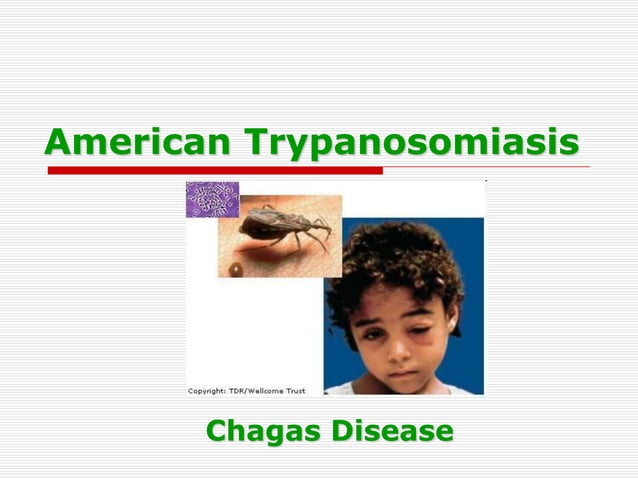 American Trypanosomiasis

Copyright: TDR/Wellcome Trust

Chagas Disease